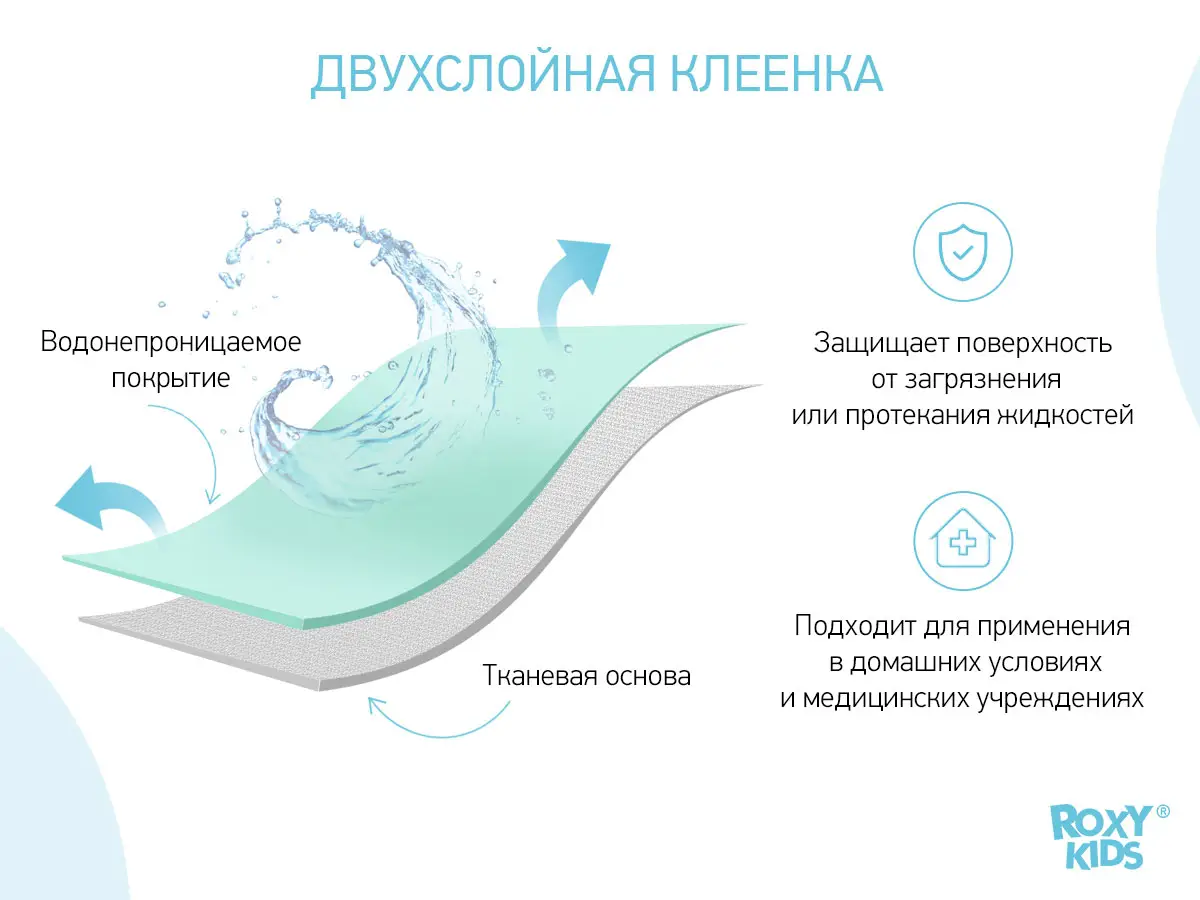 ДВУХСЛОЙНАЯ КЛЕЕНКА

Водонепроницаемое покрытие

Тканевая основа

Защищает поверхность от загрязнения или протекания жидкостей

Подходит для применения в домашних условиях и медицинских учреждениях

ROXY® KIDS